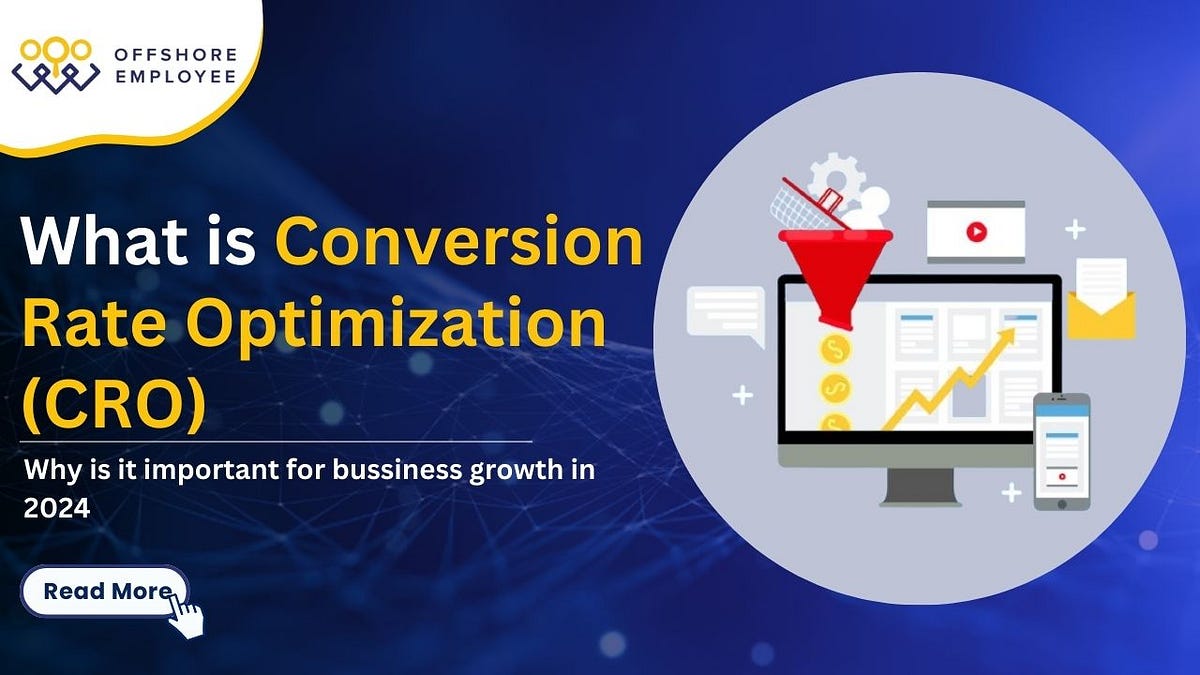 OFFSHORE EMPLOYEE

What is Conversion Rate Optimization (CRO)

Why is it important for bussiness growth in 2024

Read More